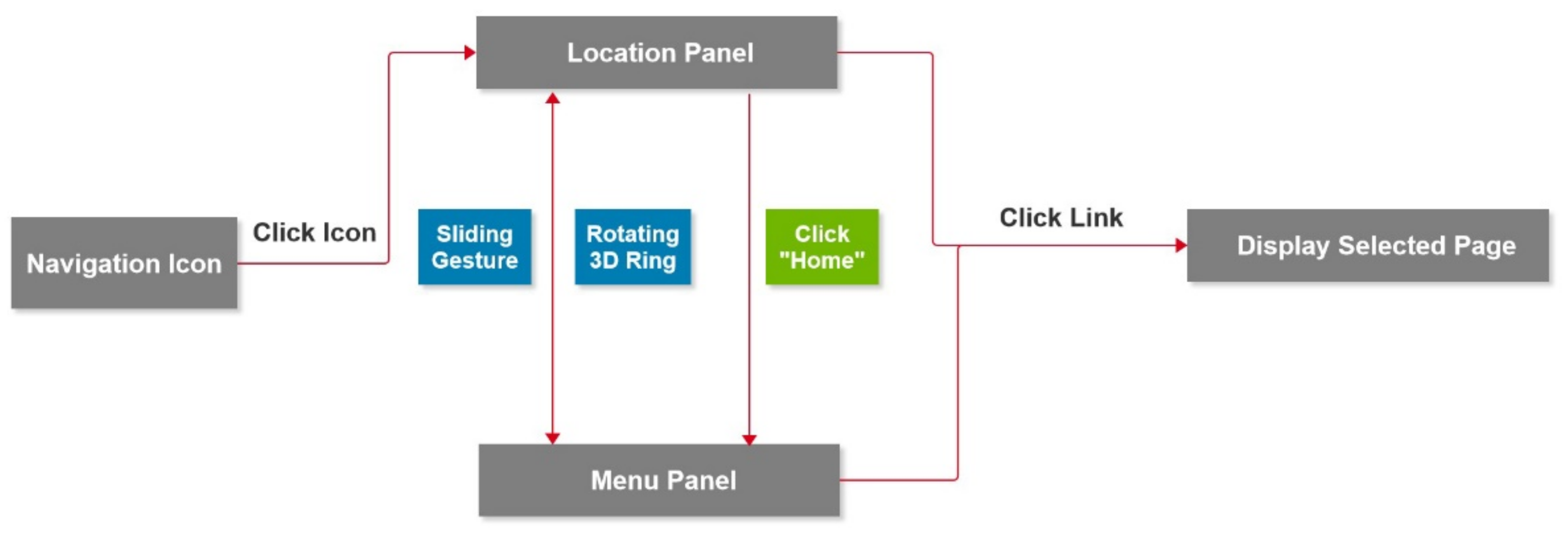 Location Panel

Navigation Icon

Click Icon

Sliding Gesture

Rotating 3D Ring

Click "Home"

Click Link

Display Selected Page

Menu Panel